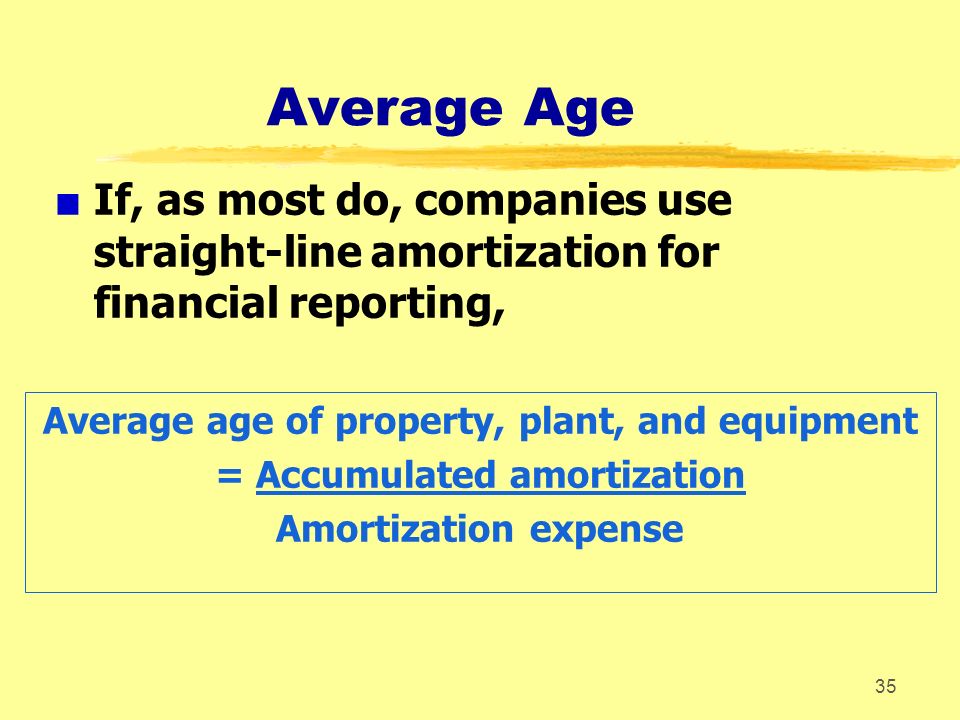 Average Age

If, as most do, companies use straight-line amortization for financial reporting,

Average age of property, plant, and equipment
= Accumulated amortization
Amortization expense

35